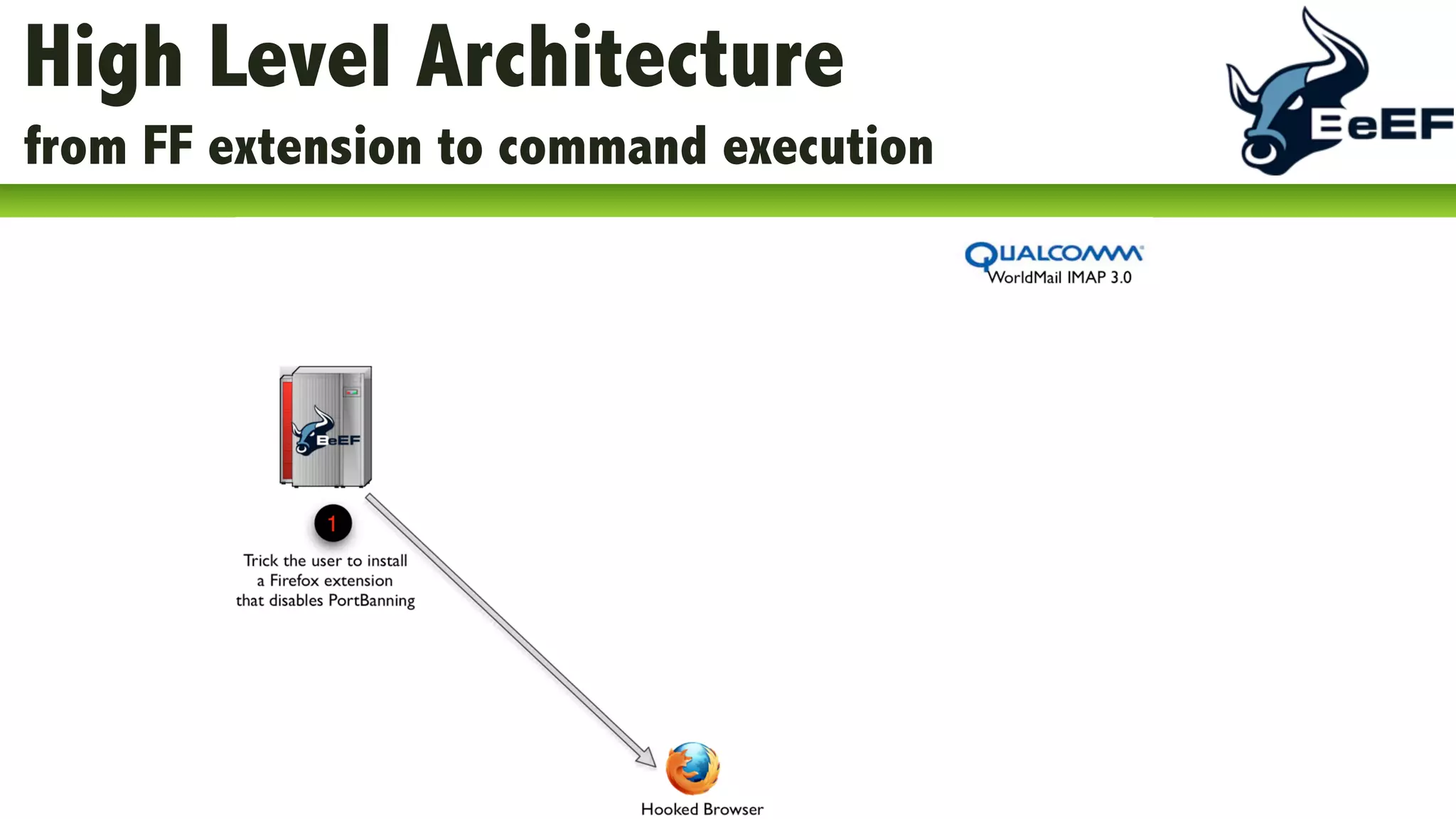 High Level Architecture
from FF extension to command execution

BeEF

QUALCOMM
WorldMail IMAP 3.0

BeEF

1

Trick the user to install a Firefox extension that disables PortBanning

Hooked Browser